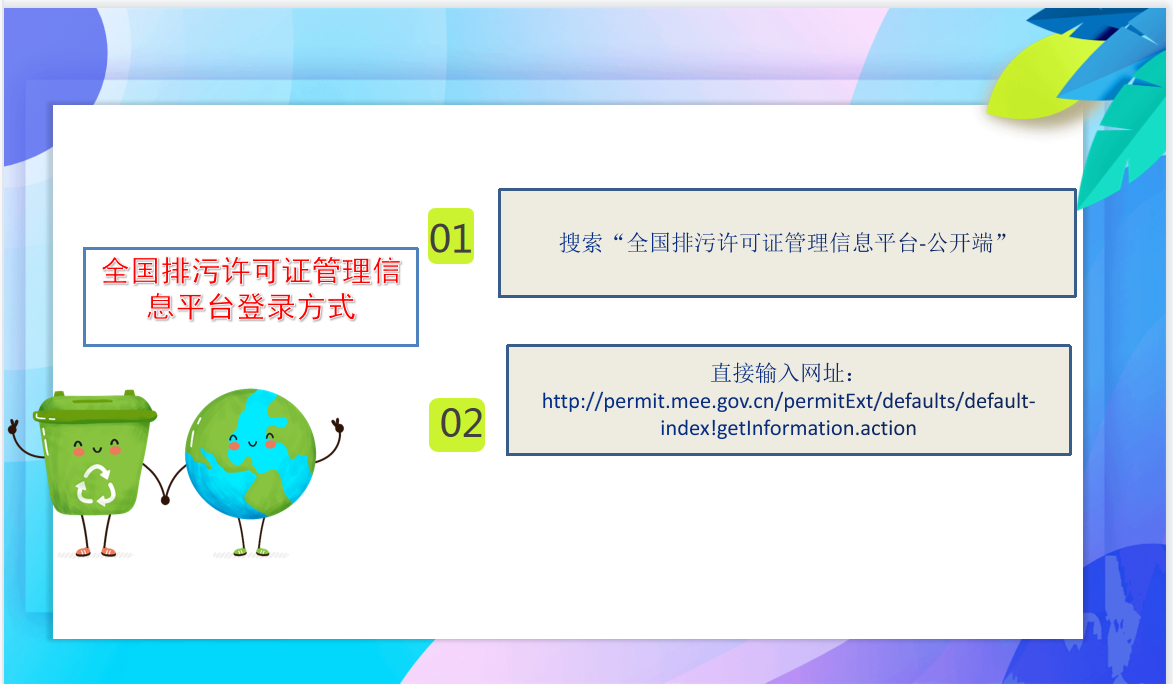 全国排污许可证管理信息平台登录方式

01

搜索“全国排污许可证管理信息平台-公开端”

02

直接输入网址：
http://permit.mee.gov.cn/permitExt/defaults/default-index!getInformation.action